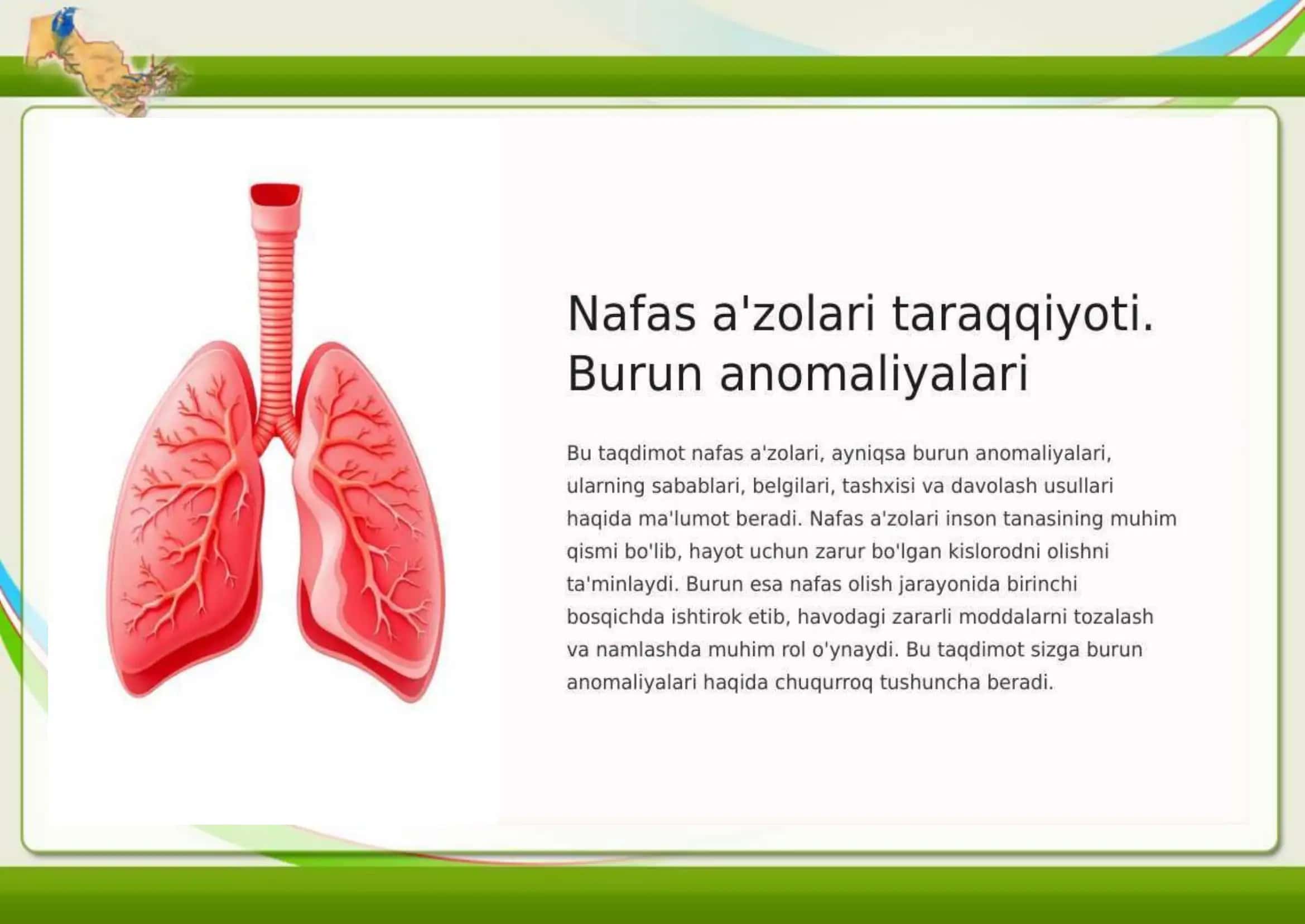 Nafas a'zolari taraqqiyoti. Burun anomaliyalari

Bu taqdimot nafas a'zolari, ayniqsa burun anomaliyalari, ularning sabablari, belgilari, tashxisi va davolash usullari haqida ma'lumot beradi. Nafas a'zolari inson tanasining muhim qismi bo'lib, hayot uchun zarur bo'lgan kislorodni olishni ta'minlaydi. Burun esa nafas olish jarayonida birinchi bosqichda ishtirok etib, havodagi zararli moddalarni tozalash va namlashda muhim rol o'ynaydi. Bu taqdimot sizga burun anomaliyalari haqida chuqurroq tushuncha beradi.